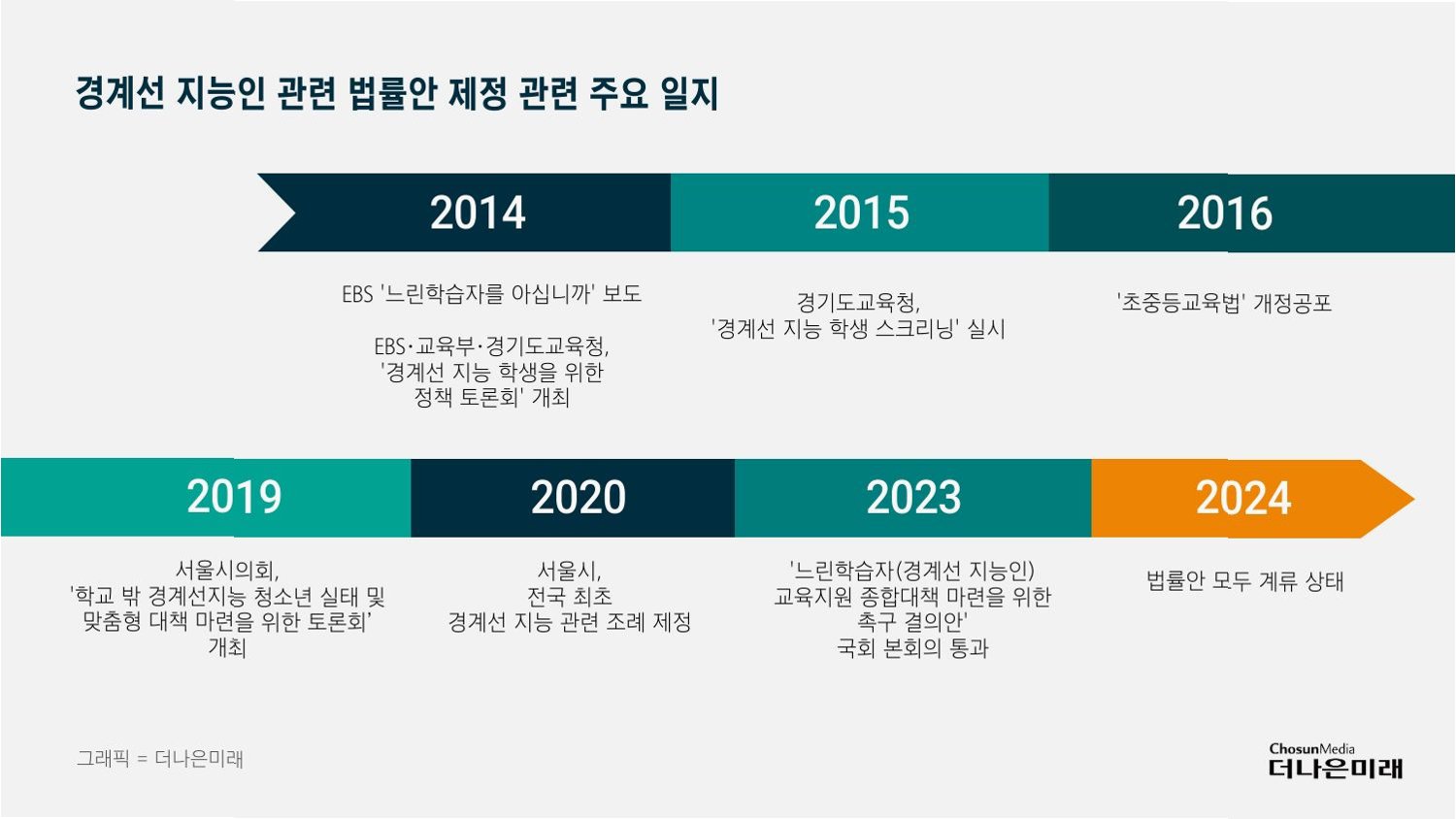 경계선 지능인 관련 법률안 제정 관련 주요 일지

2014

EBS '느린학습자를 아십니까' 보도

EBS·교육부·경기도교육청, '경계선 지능 학생을 위한 정책 토론회' 개최

2015

경기도교육청, '경계선 지능 학생 스크리닝' 실시

2016

'초중등교육법' 개정공포

2019

서울시의회, '학교 밖 경계선지능 청소년 실태 및 맞춤형 대책 마련을 위한 토론회' 개최

2020

서울시, 전국 최초 경계선 지능 관련 조례 제정

2023

'느린학습자(경계선 지능인) 교육지원 종합대책 마련을 위한 촉구 결의안' 국회 본회의 통과

2024

법률안 모두 계류 상태

그래픽 = 더나은미래

ChosunMedia
더나은미래